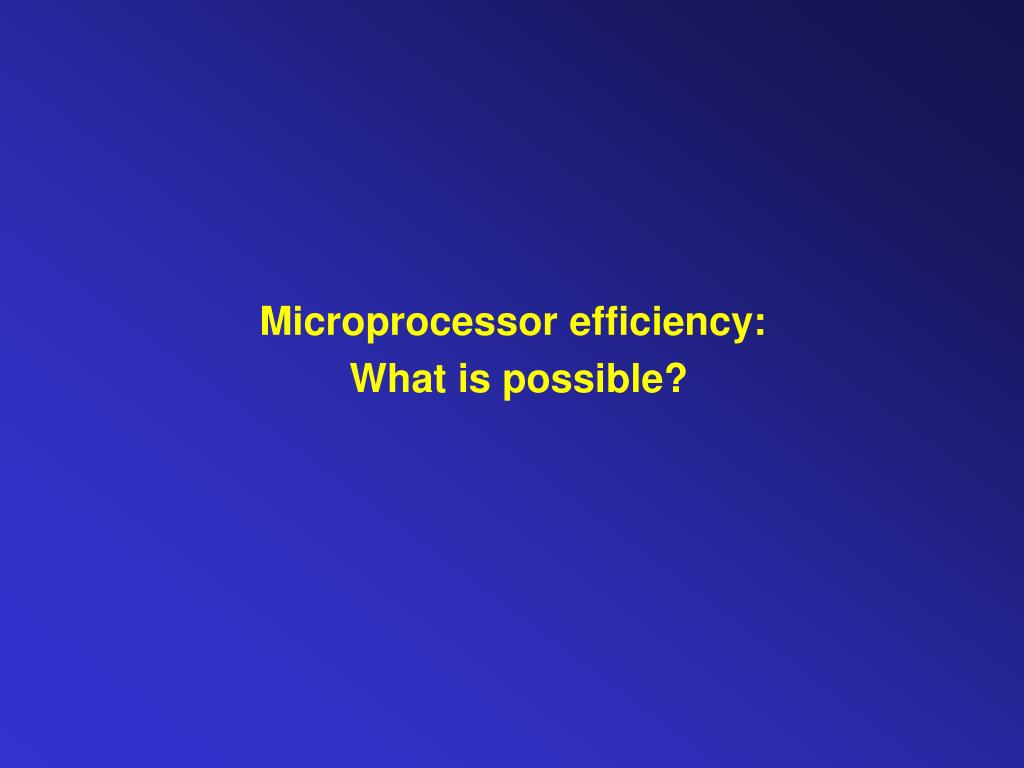 Microprocessor efficiency:
What is possible?